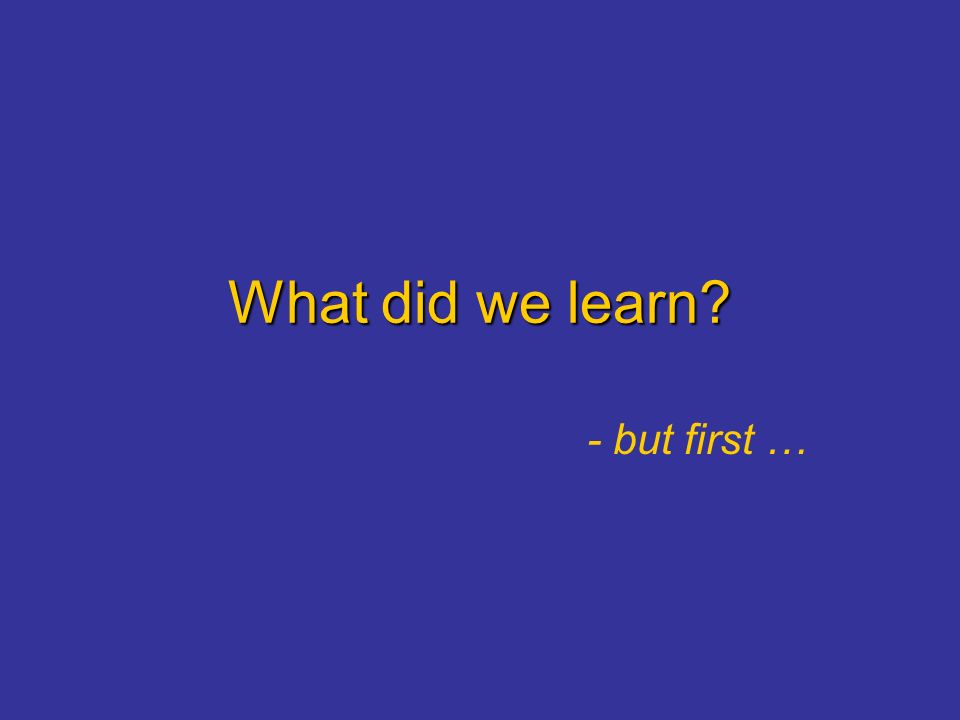 What did we learn?

- but first …